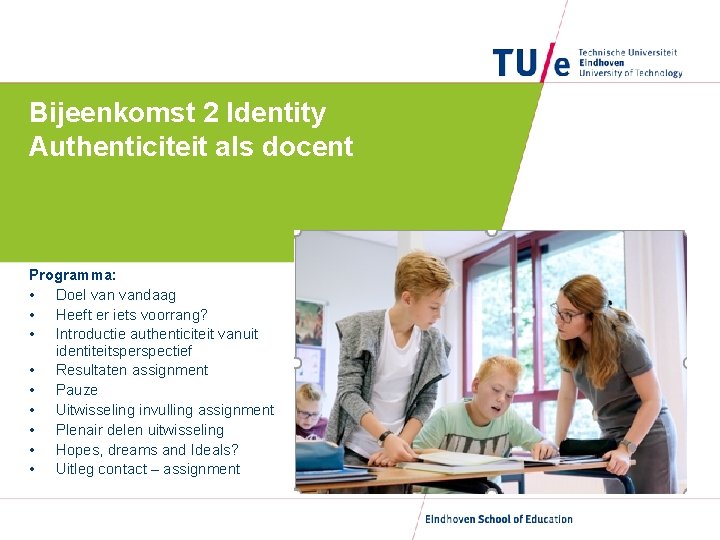 TU/e Technische Universiteit Eindhoven University of Technology

Bijeenkomst 2 Identity
Authenticiteit als docent

Programma:
• Doel van vandaag
• Heeft er iets voorrang?
• Introductie authenticiteit vanuit identiteitsperspectief
• Resultaten assignment
• Pauze
• Uitwisseling invulling assignment
• Plenair delen uitwisseling
• Hopes, dreams and Ideals?
• Uitleg contact – assignment

Eindhoven School of Education